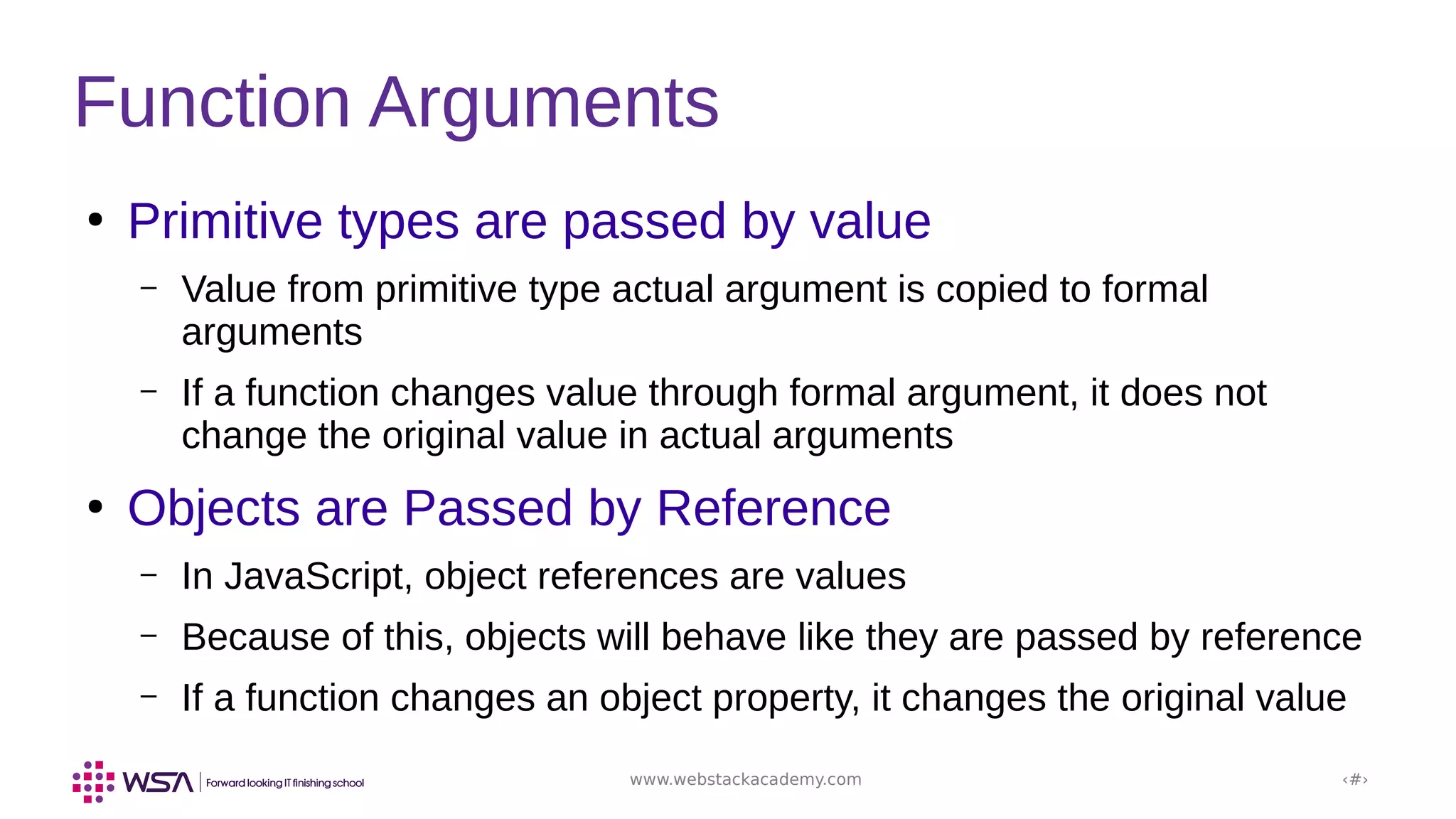 Function Arguments

• Primitive types are passed by value

– Value from primitive type actual argument is copied to formal arguments

– If a function changes value through formal argument, it does not change the original value in actual arguments

• Objects are Passed by Reference

– In JavaScript, object references are values

– Because of this, objects will behave like they are passed by reference

– If a function changes an object property, it changes the original value

WSA | Forward looking IT finishing school

www.webstackacademy.com

‹#›